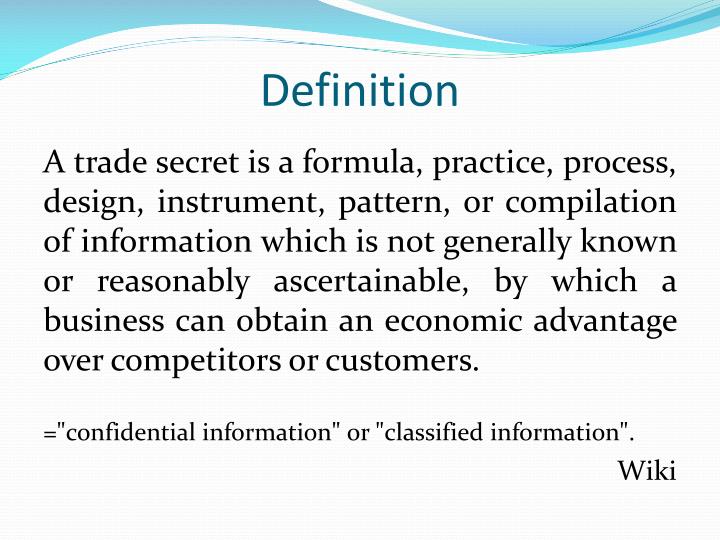 Definition

A trade secret is a formula, practice, process, design, instrument, pattern, or compilation of information which is not generally known or reasonably ascertainable, by which a business can obtain an economic advantage over competitors or customers.

="confidential information" or "classified information".

Wiki